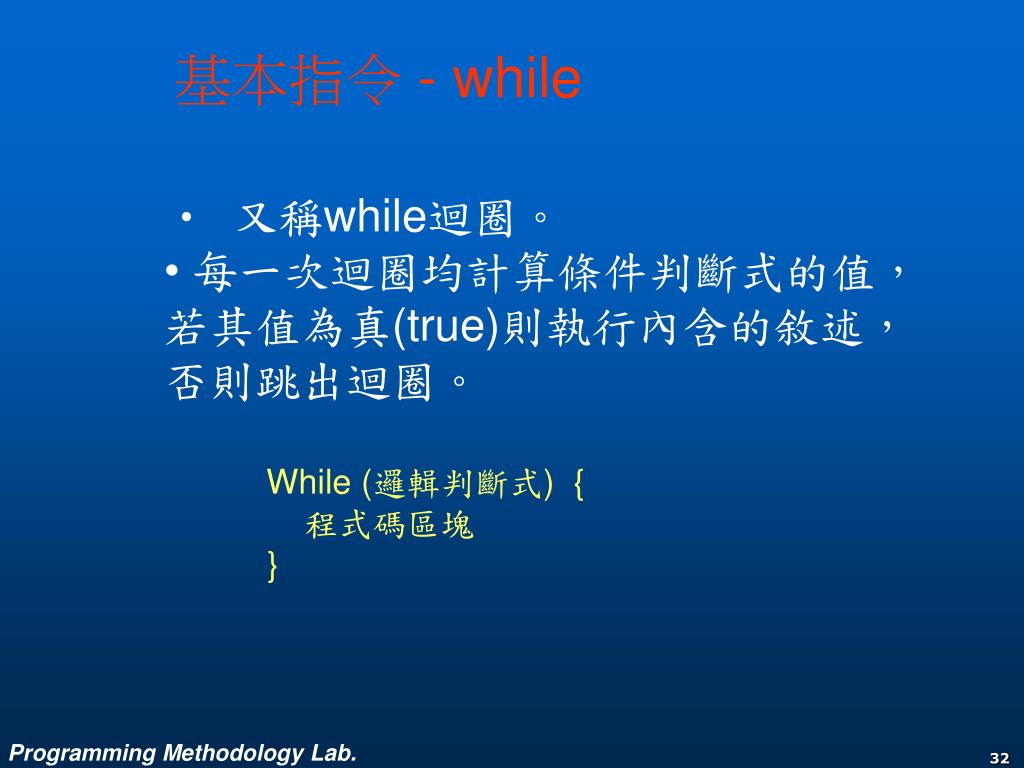 基本指令 - while

• 又稱while迴圈。
• 每一次迴圈均計算條件判斷式的值，若其值為真(true)則執行內含的敘述，否則跳出迴圈。

While (邏輯判斷式) {
  程式碼區塊
}

Programming Methodology Lab.

32